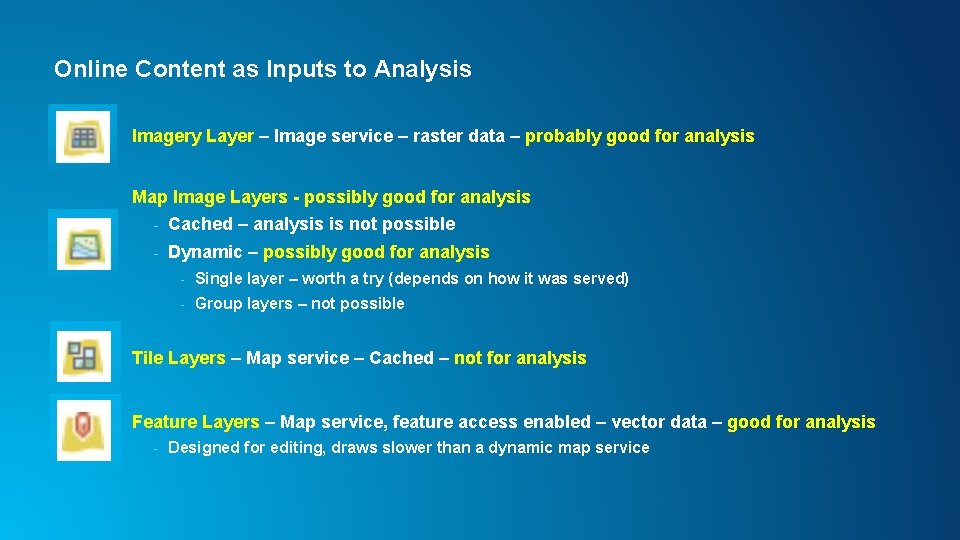 Online Content as Inputs to Analysis

Imagery Layer – Image service – raster data – probably good for analysis

Map Image Layers - possibly good for analysis

- Cached – analysis is not possible
- Dynamic – possibly good for analysis
  - Single layer – worth a try (depends on how it was served)
  - Group layers – not possible

Tile Layers – Map service – Cached – not for analysis

Feature Layers – Map service, feature access enabled – vector data – good for analysis

- Designed for editing, draws slower than a dynamic map service